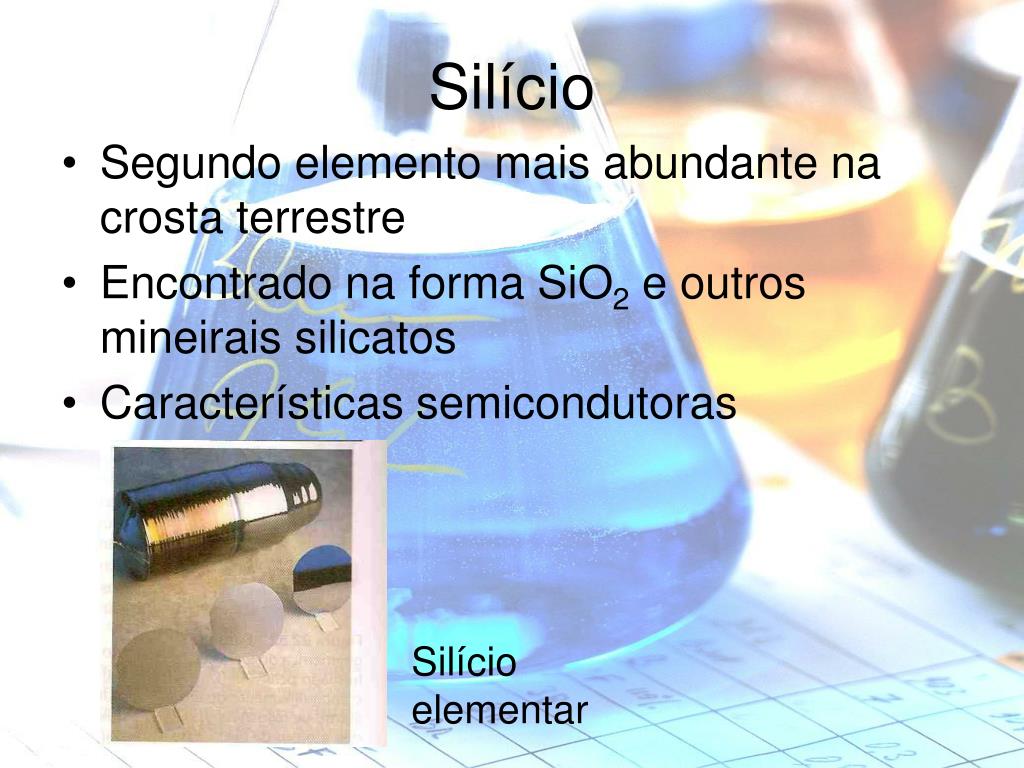 Silício

• Segundo elemento mais abundante na crosta terrestre
• Encontrado na forma $SiO_2$ e outros mineirais silicatos
• Características semicondutoras

Silício elementar